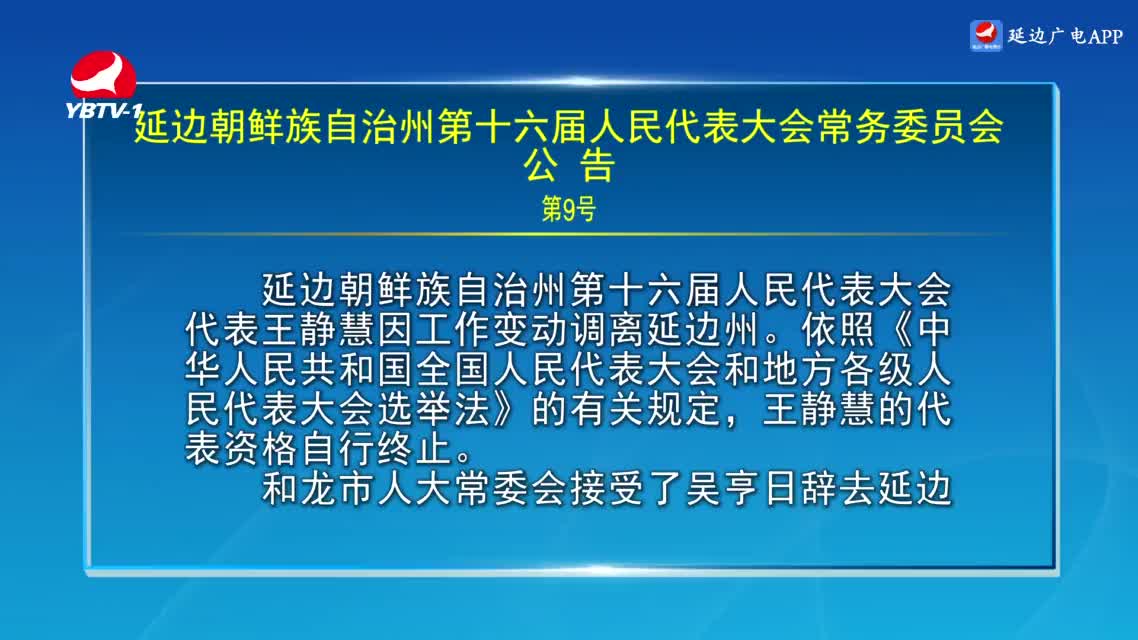 YBTV-1

延边广电APP

延边朝鲜族自治州第十六届人民代表大会常务委员会
公 告
第9号

延边朝鲜族自治州第十六届人民代表大会代表王静慧因工作变动调离延边州。依照《中华人民共和国全国人民代表大会和地方各级人民代表大会选举法》的有关规定，王静慧的代表资格自行终止。

和龙市人大常委会接受了吴亨日辞去延边